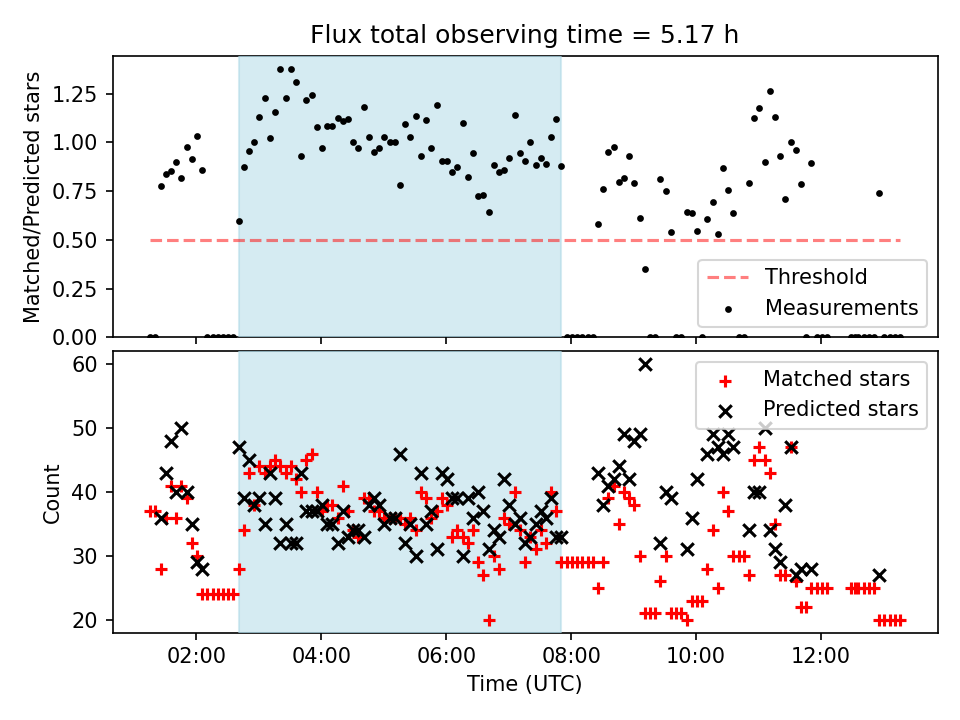 Flux total observing time = 5.17 h

Matched/Predicted stars

1.25
1.00
0.75
0.50
0.25
0.00

Threshold
Measurements

Count

60
50
40
30
20

Matched stars
Predicted stars

02:00
04:00
06:00
08:00
10:00
12:00

Time (UTC)